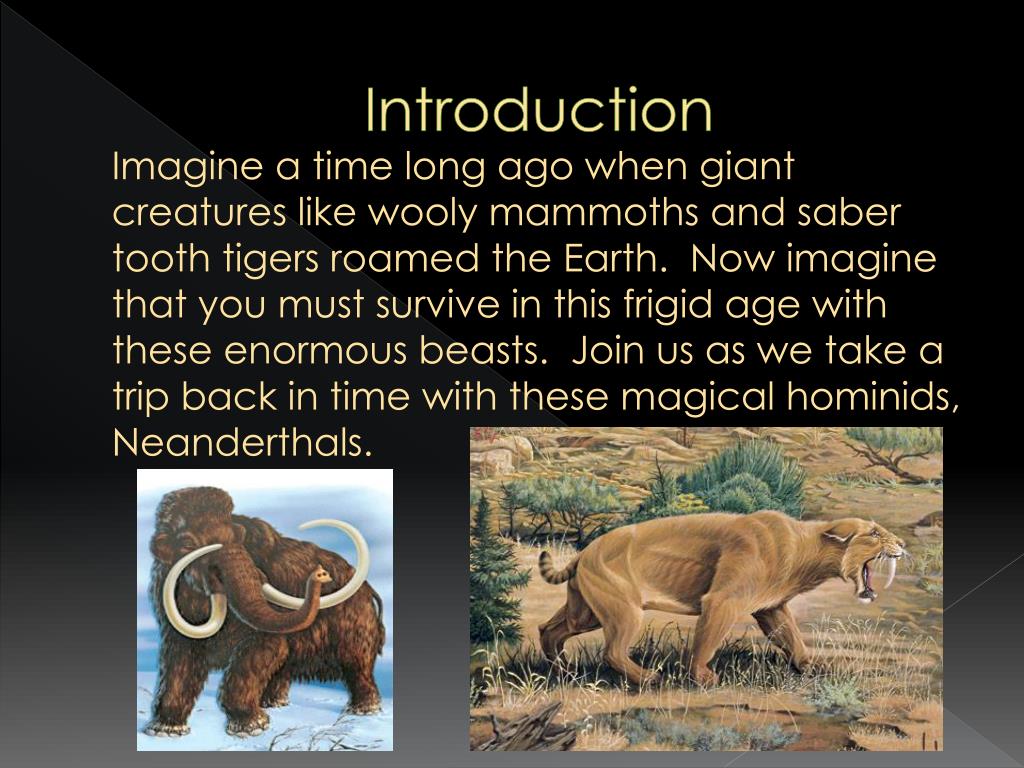 Introduction

Imagine a time long ago when giant creatures like wooly mammoths and saber tooth tigers roamed the Earth. Now imagine that you must survive in this frigid age with these enormous beasts. Join us as we take a trip back in time with these magical hominids, Neanderthals.